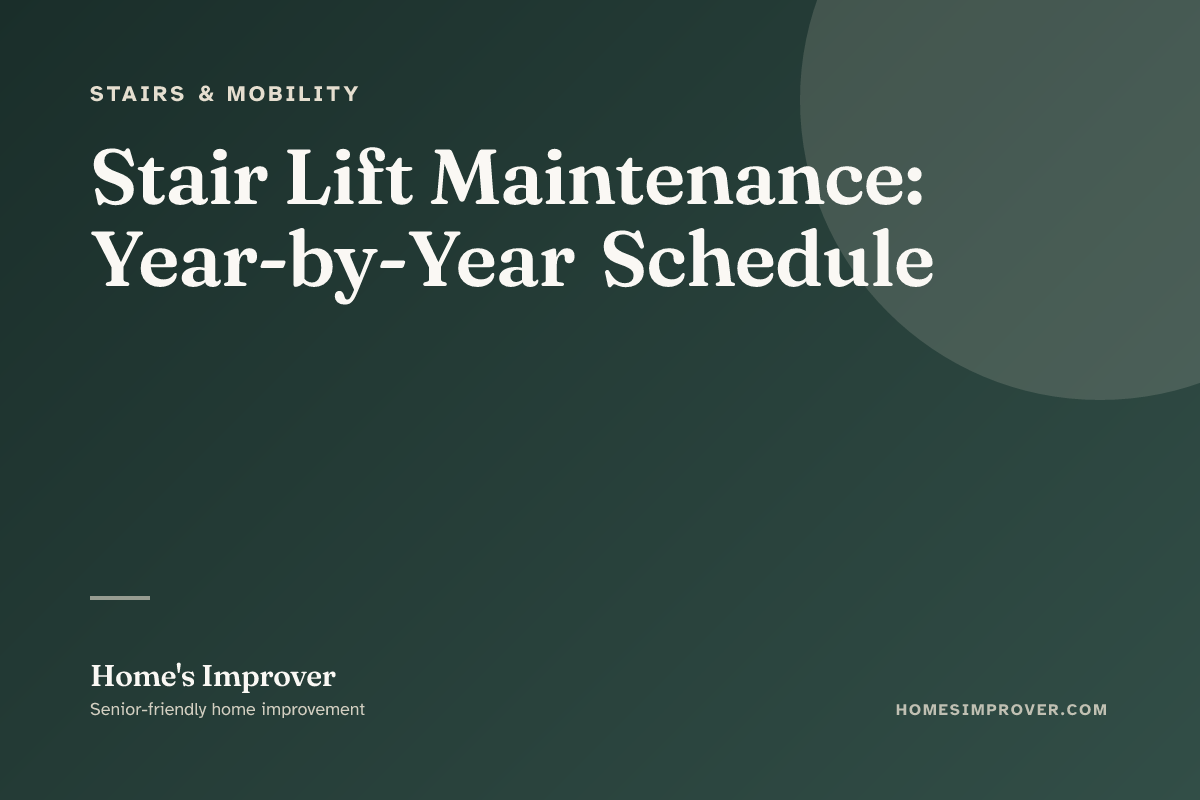 STAIRS & MOBILITY

Stair Lift Maintenance: Year-by-Year Schedule

Home's Improver

Senior-friendly home improvement

HOMESIMPROVER.COM